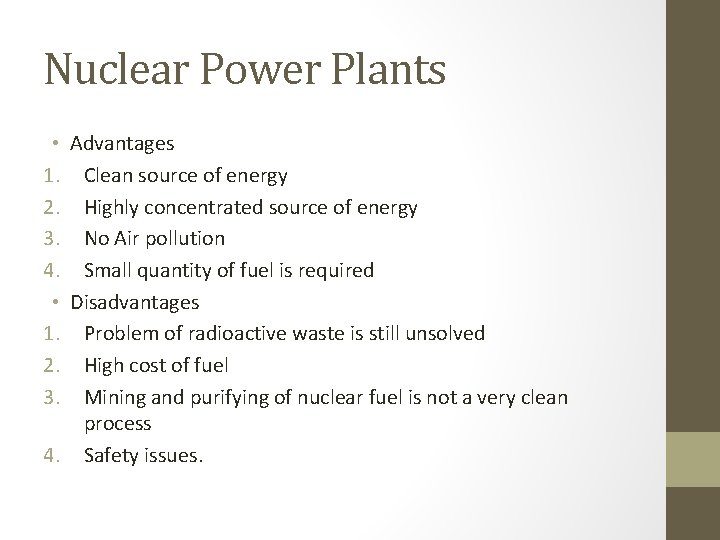 Nuclear Power Plants

• Advantages
1. Clean source of energy
2. Highly concentrated source of energy
3. No Air pollution
4. Small quantity of fuel is required
• Disadvantages
1. Problem of radioactive waste is still unsolved
2. High cost of fuel
3. Mining and purifying of nuclear fuel is not a very clean process
4. Safety issues.